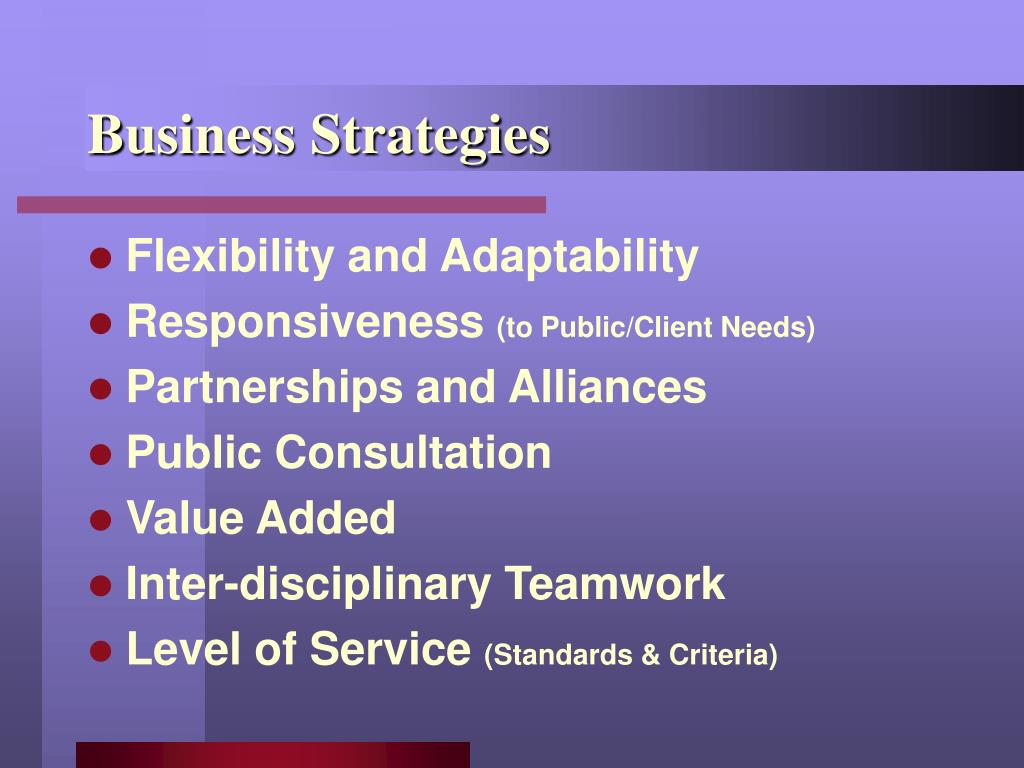 Business Strategies

- Flexibility and Adaptability
- Responsiveness (to Public/Client Needs)
- Partnerships and Alliances
- Public Consultation
- Value Added
- Inter-disciplinary Teamwork
- Level of Service (Standards & Criteria)